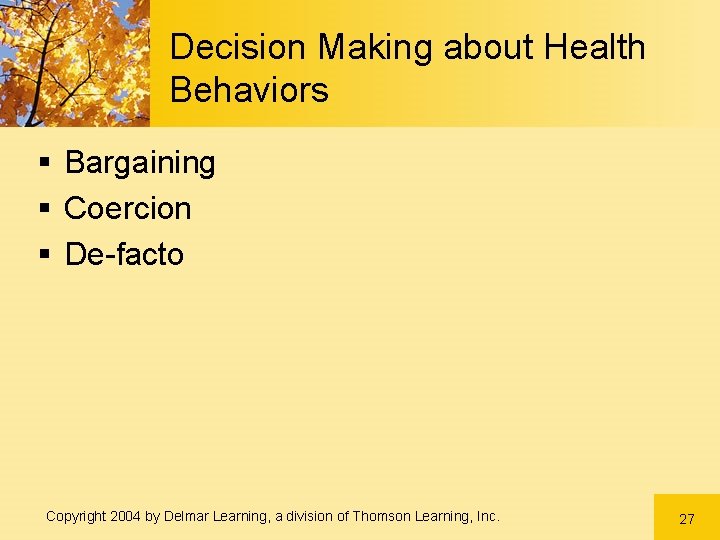 Decision Making about Health Behaviors

▪ Bargaining
▪ Coercion
▪ De-facto

Copyright 2004 by Delmar Learning, a division of Thomson Learning, Inc.

27